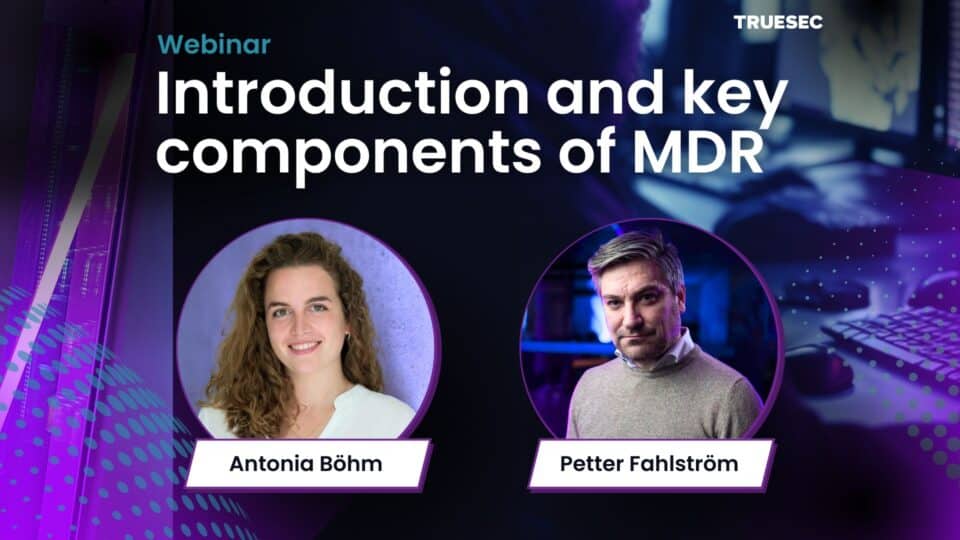 TRUESEC

Webinar

Introduction and key components of MDR

Antonia Böhm

Petter Fahlström